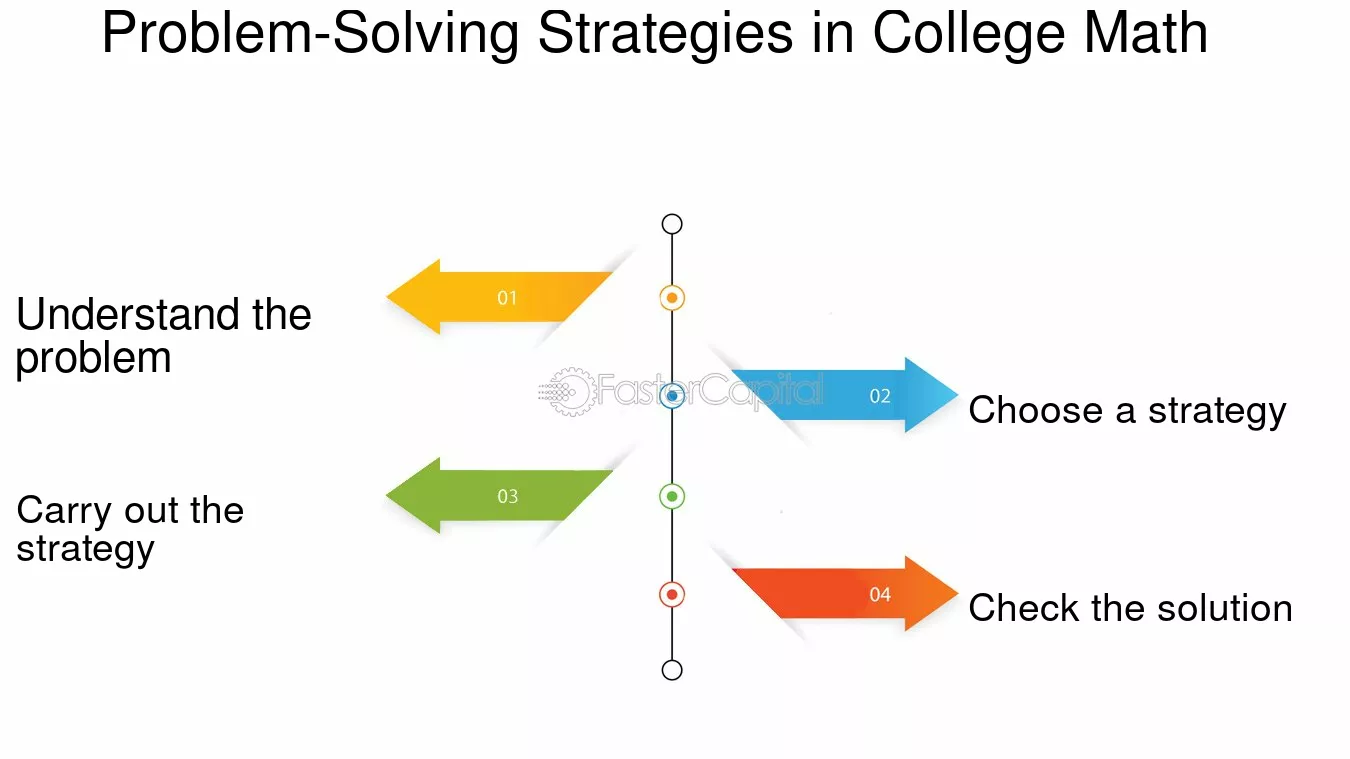 Problem-Solving Strategies in College Math

01

Understand the problem

FasterCapital

02

Choose a strategy

03

Carry out the strategy

04

Check the solution